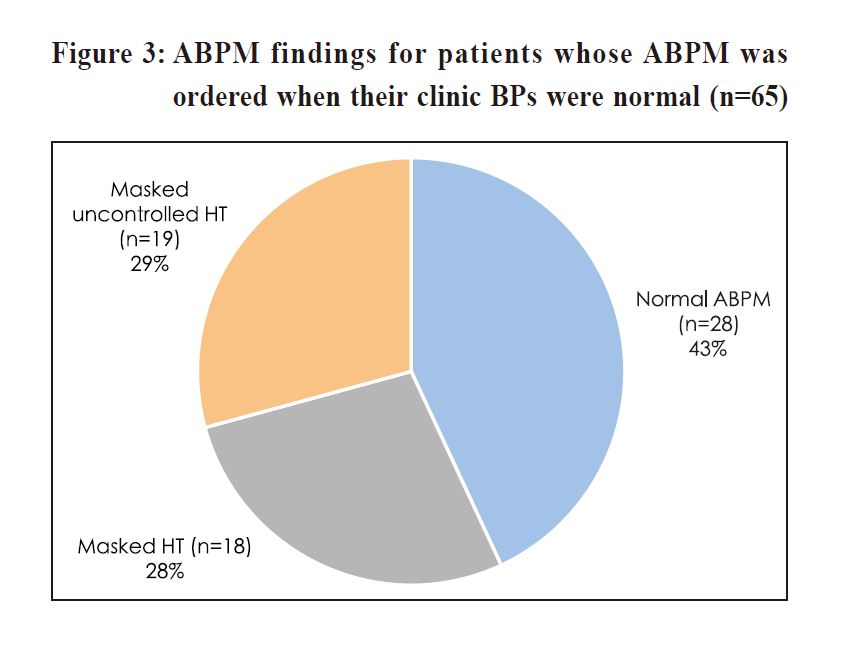 Figure 3: ABPM findings for patients whose ABPM was ordered when their clinic BPs were normal (n=65)

Masked uncontrolled HT (n=19) 29%

Normal ABPM (n=28) 43%

Masked HT (n=18) 28%